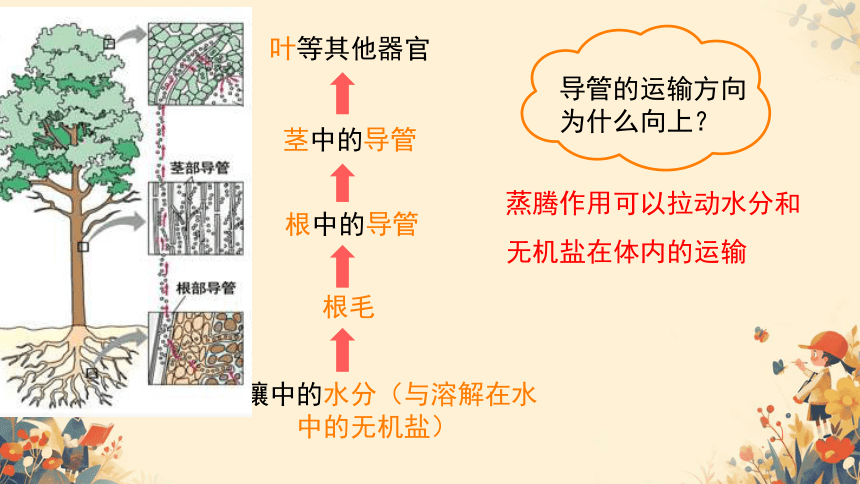 茎部导管

根部导管

叶等其他器官

茎中的导管

根中的导管

根毛

壤中的水分（与溶解在水中的无机盐）

导管的运输方向为什么向上？

蒸腾作用可以拉动水分和无机盐在体内的运输